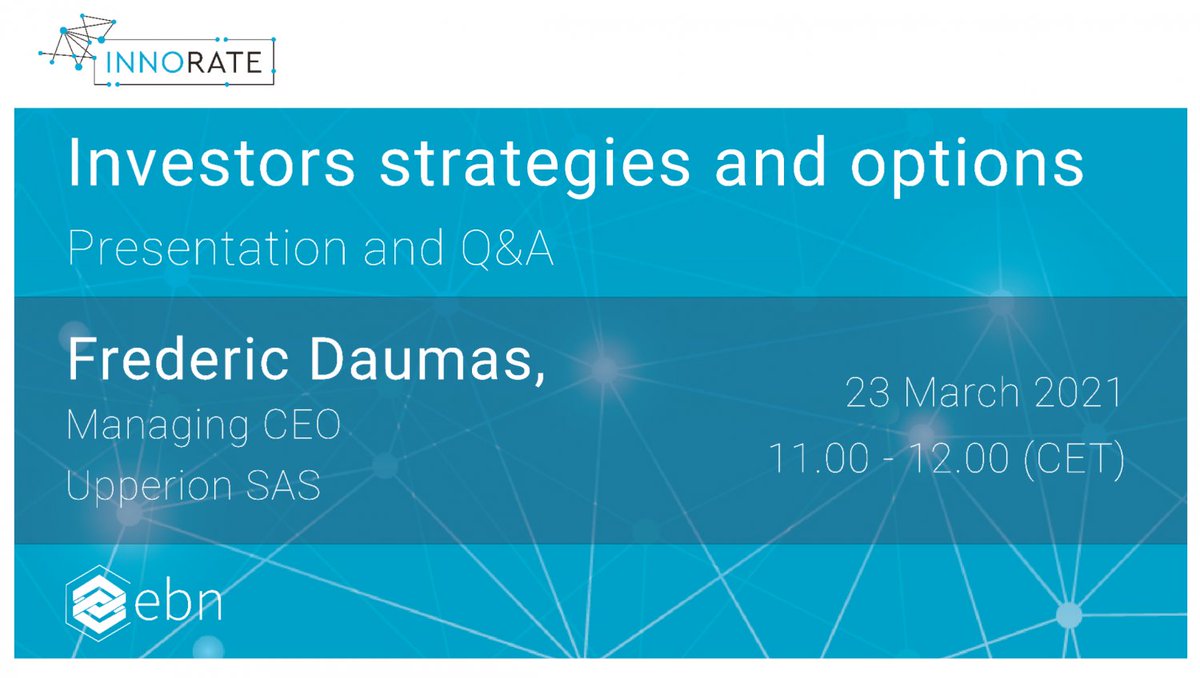 INNORATE

Investors strategies and options

Presentation and Q&A

Frederic Daumas,

Managing CEO

Upperion SAS

23 March 2021

11.00 - 12.00 (CET)

ebn